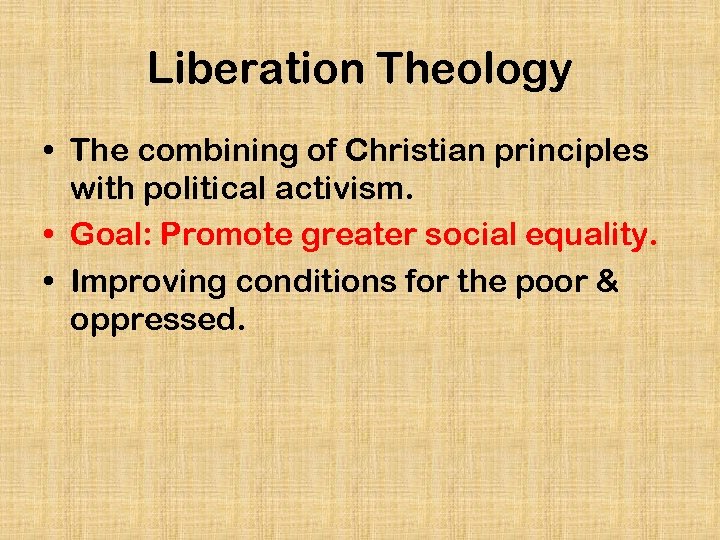 Liberation Theology

• The combining of Christian principles with political activism.
• Goal: Promote greater social equality.
• Improving conditions for the poor & oppressed.